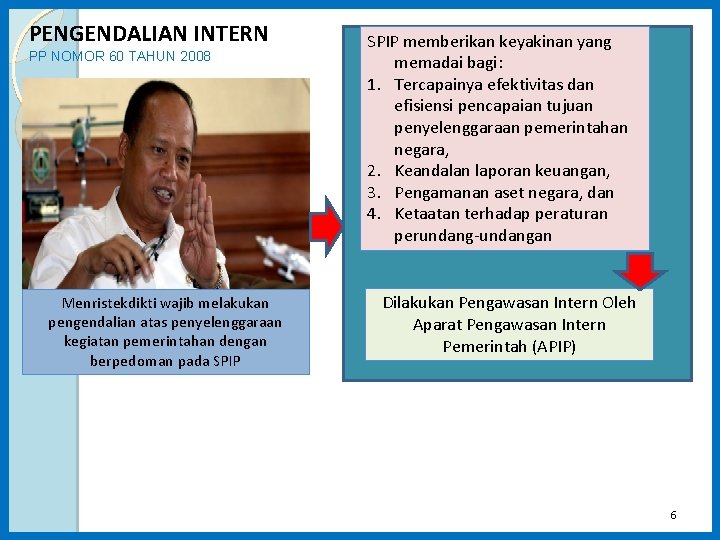 PENGENDALIAN INTERN
PP NOMOR 60 TAHUN 2008

Menristekdikti wajib melakukan pengendalian atas penyelenggaraan kegiatan pemerintahan dengan berpedoman pada SPIP

SPIP memberikan keyakinan yang memadai bagi:
1. Tercapainya efektivitas dan efisiensi pencapaian tujuan penyelenggaraan pemerintahan negara,
2. Keandalan laporan keuangan,
3. Pengamanan aset negara, dan
4. Ketaatan terhadap peraturan perundang-undangan

Dilakukan Pengawasan Intern Oleh Aparat Pengawasan Intern Pemerintah (APIP)

6